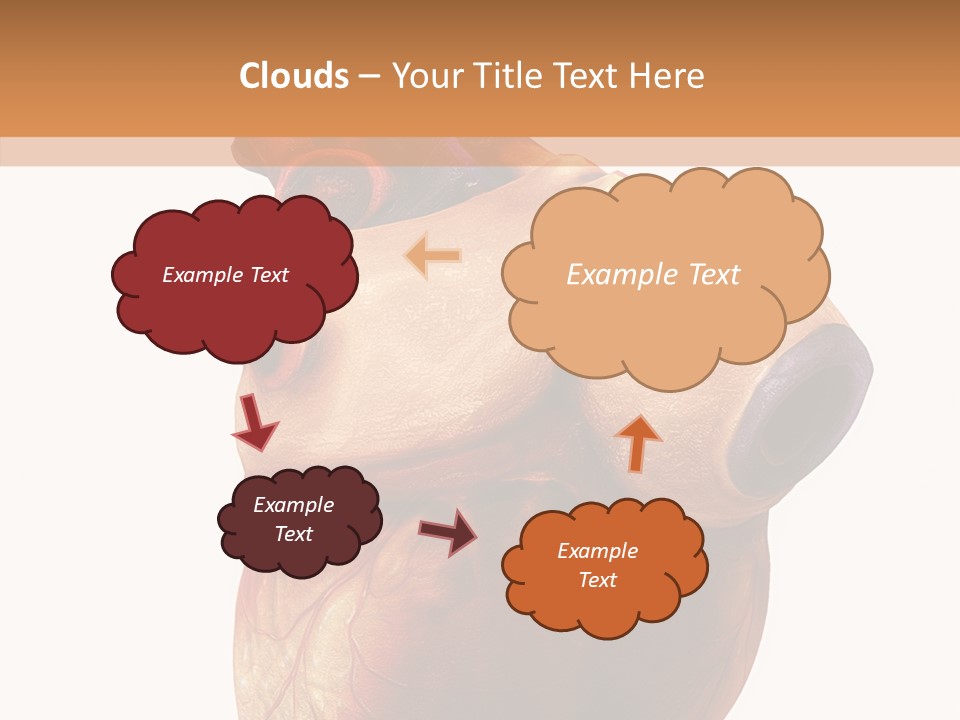 Clouds – Your Title Text Here

Example Text

Example Text

Example Text

Example Text